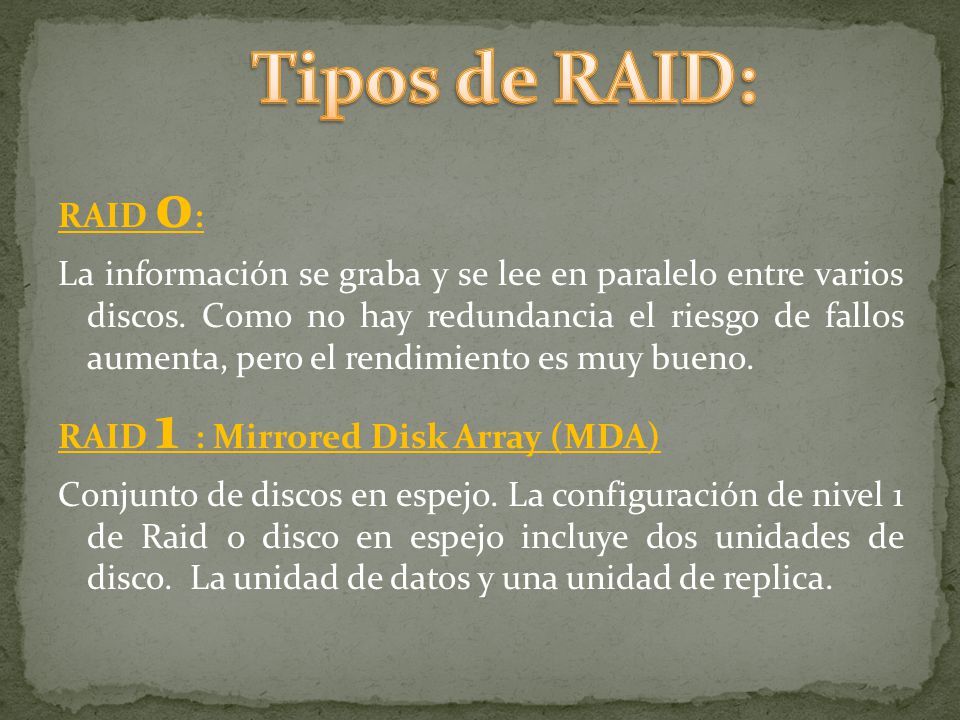 Tipos de RAID:

RAID 0:

La información se graba y se lee en paralelo entre varios discos. Como no hay redundancia el riesgo de fallos aumenta, pero el rendimiento es muy bueno.

RAID 1 : Mirrored Disk Array (MDA)

Conjunto de discos en espejo. La configuración de nivel 1 de Raid o disco en espejo incluye dos unidades de disco. La unidad de datos y una unidad de replica.